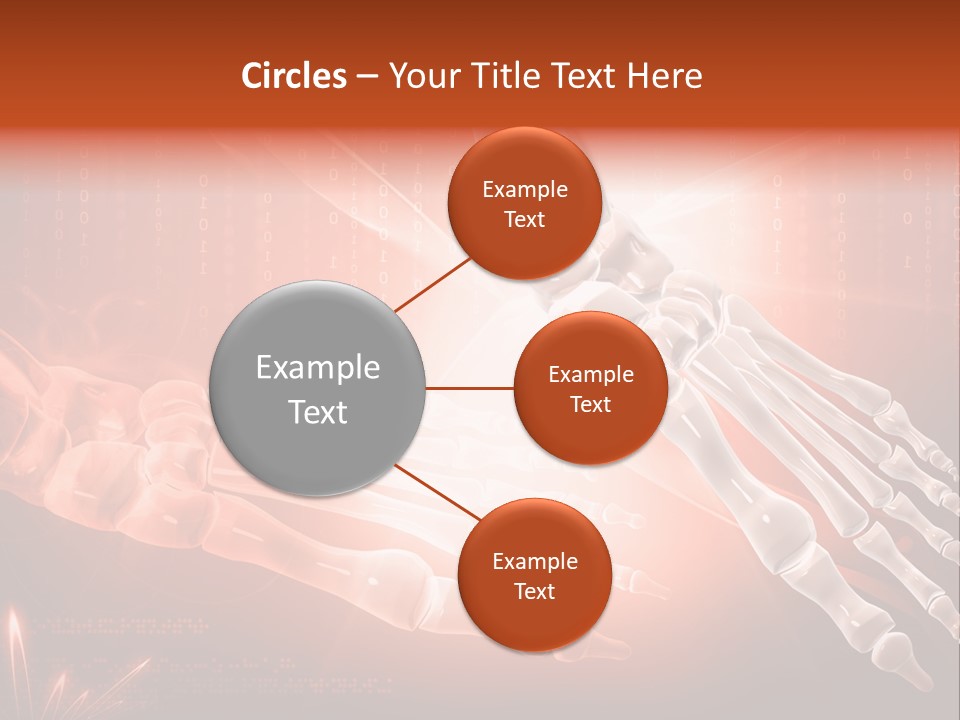 Circles – Your Title Text Here

Example Text

Example Text

Example Text

Example Text